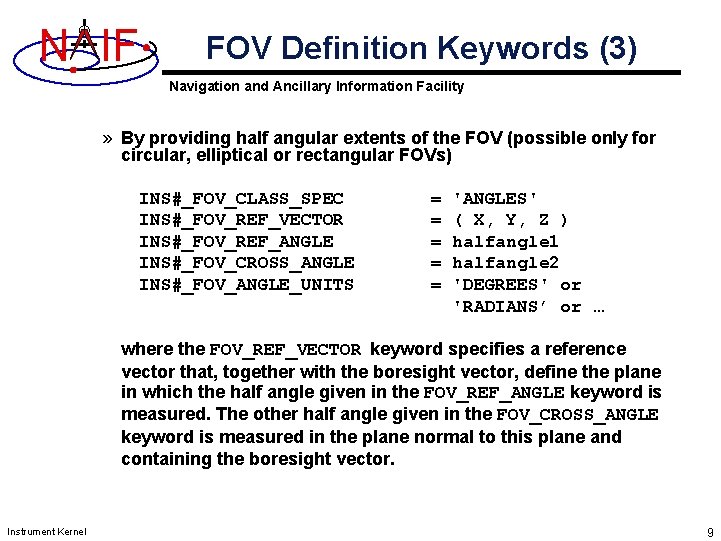 NAIF

FOV Definition Keywords (3)

Navigation and Ancillary Information Facility

» By providing half angular extents of the FOV (possible only for circular, elliptical or rectangular FOVs)

INS#_FOV_CLASS_SPEC = 'ANGLES'
INS#_FOV_REF_VECTOR = ( X, Y, Z )
INS#_FOV_REF_ANGLE = halfangle1
INS#_FOV_CROSS_ANGLE = halfangle2
INS#_FOV_ANGLE_UNITS = 'DEGREES' or
'RADIANS' or …

where the FOV_REF_VECTOR keyword specifies a reference vector that, together with the boresight vector, define the plane in which the half angle given in the FOV_REF_ANGLE keyword is measured. The other half angle given in the FOV_CROSS_ANGLE keyword is measured in the plane normal to this plane and containing the boresight vector.

Instrument Kernel

9